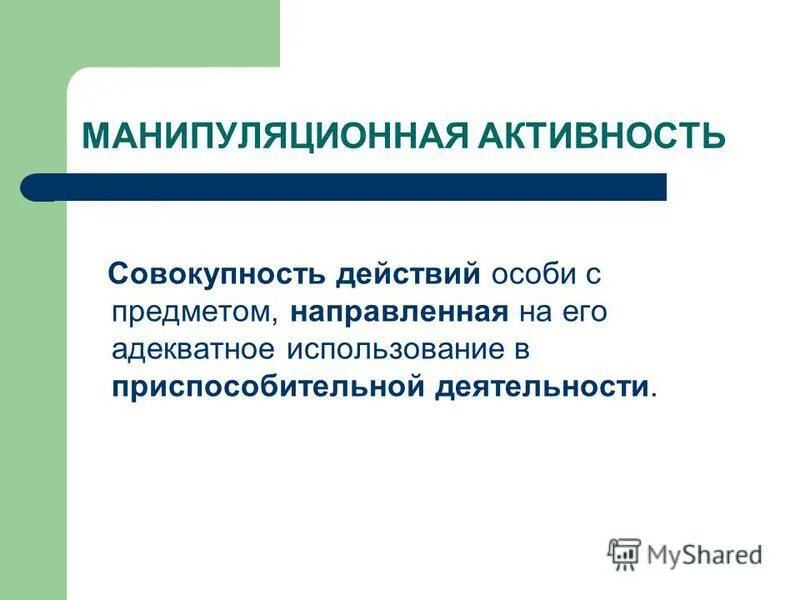 МАНИПУЛЯЦИОННАЯ АКТИВНОСТЬ

Совокупность действий особи с предметом, направленная на его адекватное использование в приспособительной деятельности.

MyShared